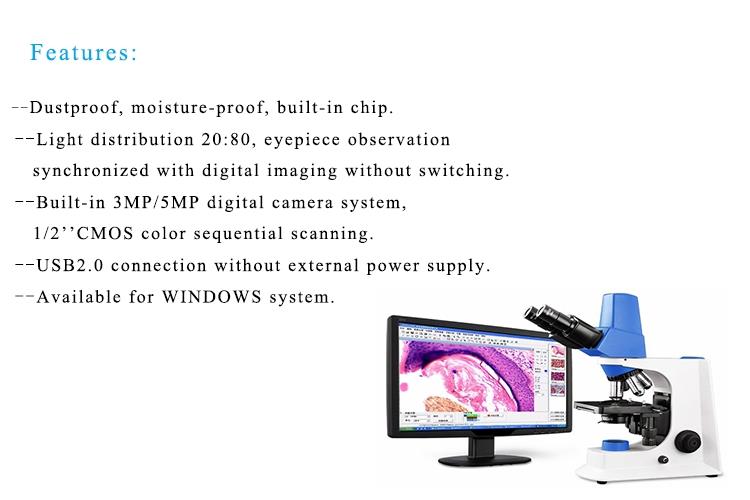 Features:

--Dustproof, moisture-proof, built-in chip.

--Light distribution 20:80, eyepiece observation synchronized with digital imaging without switching.

--Built-in 3MP/5MP digital camera system, 1/2''CMOS color sequential scanning.

--USB2.0 connection without external power supply.

--Available for WINDOWS system.